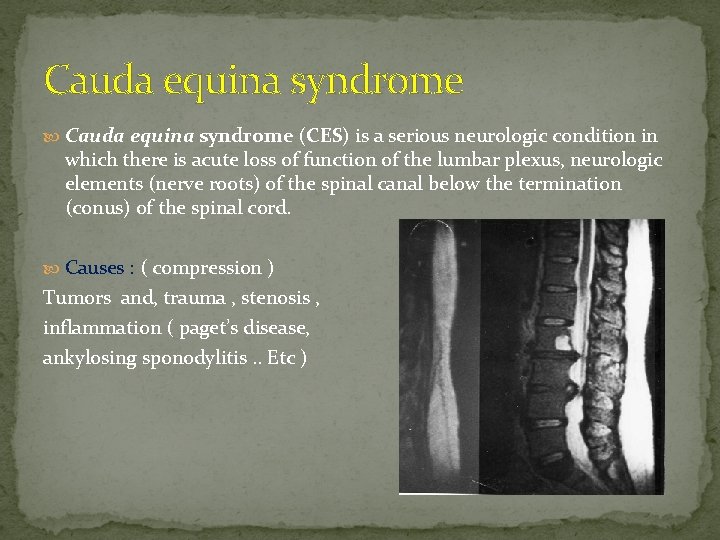 Cauda equina syndrome

Cauda equina syndrome (CES) is a serious neurologic condition in which there is acute loss of function of the lumbar plexus, neurologic elements (nerve roots) of the spinal canal below the termination (conus) of the spinal cord.

Causes : ( compression )
Tumors and, trauma , stenosis , inflammation ( paget's disease, ankylosing sponodylitis .. Etc )